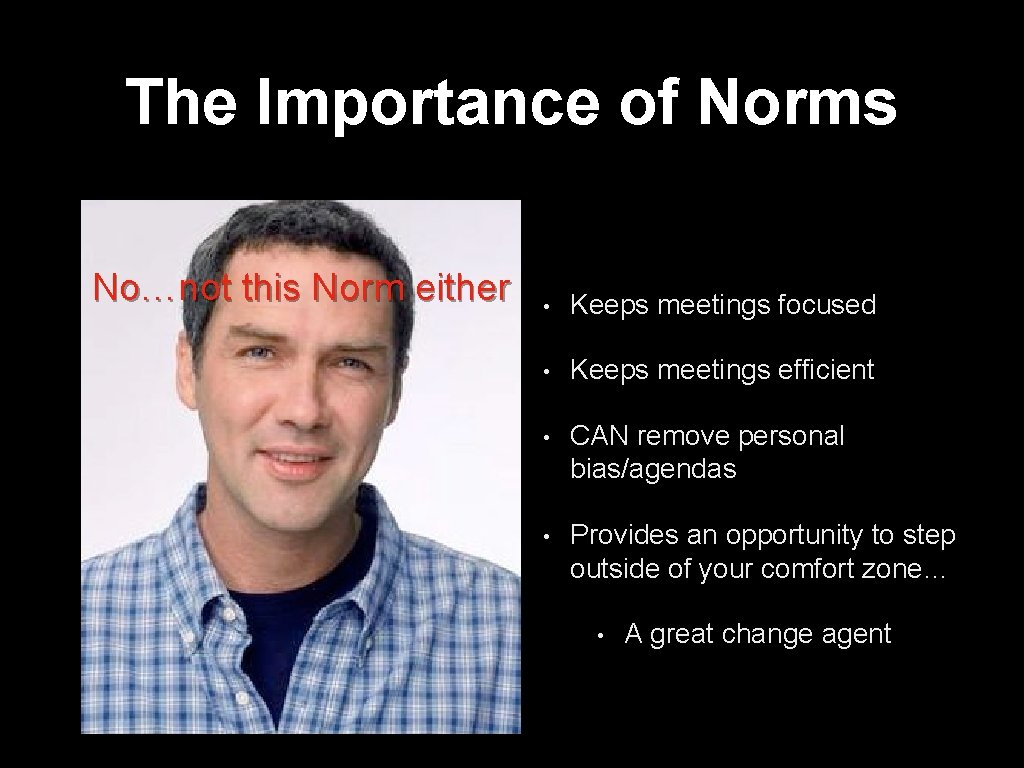 The Importance of Norms

No…not this Norm either

• Keeps meetings focused

• Keeps meetings efficient

• CAN remove personal bias/agendas

• Provides an opportunity to step outside of your comfort zone…

• A great change agent